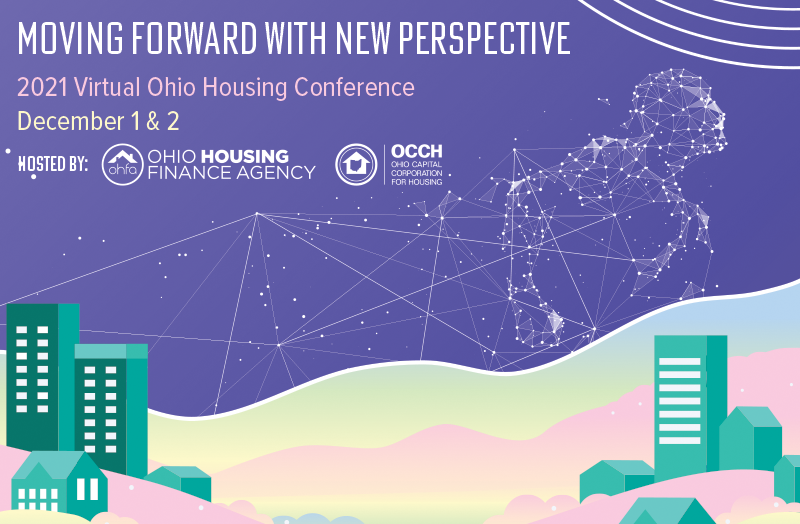 MOVING FORWARD WITH NEW PERSPECTIVE

2021 Virtual Ohio Housing Conference

December 1 & 2

HOSTED BY: ohfa OHIO HOUSING FINANCE AGENCY OCCH OHIO CAPITAL CORPORATION FOR HOUSING